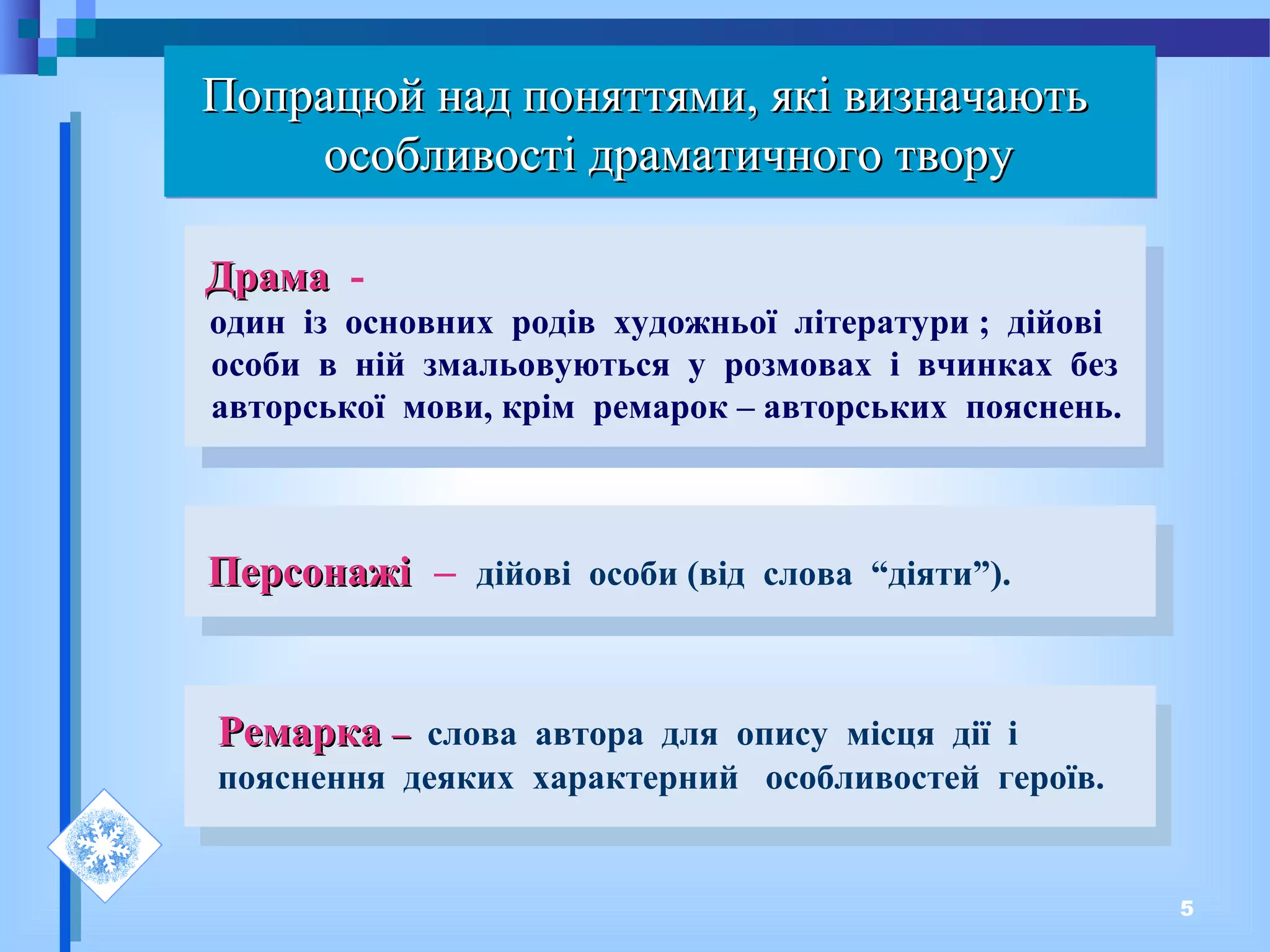 Попрацюй над поняттями, які визначають особливості драматичного твору

Драма -
один із основних родів художньої літератури ; дійові особи в ній змальовуються у розмовах і вчинках без авторської мови, крім ремарок – авторських пояснень.

Персонажі – дійові особи (від слова “діяти”).

Ремарка – слова автора для опису місця дії і пояснення деяких характерний особливостей героїв.

5